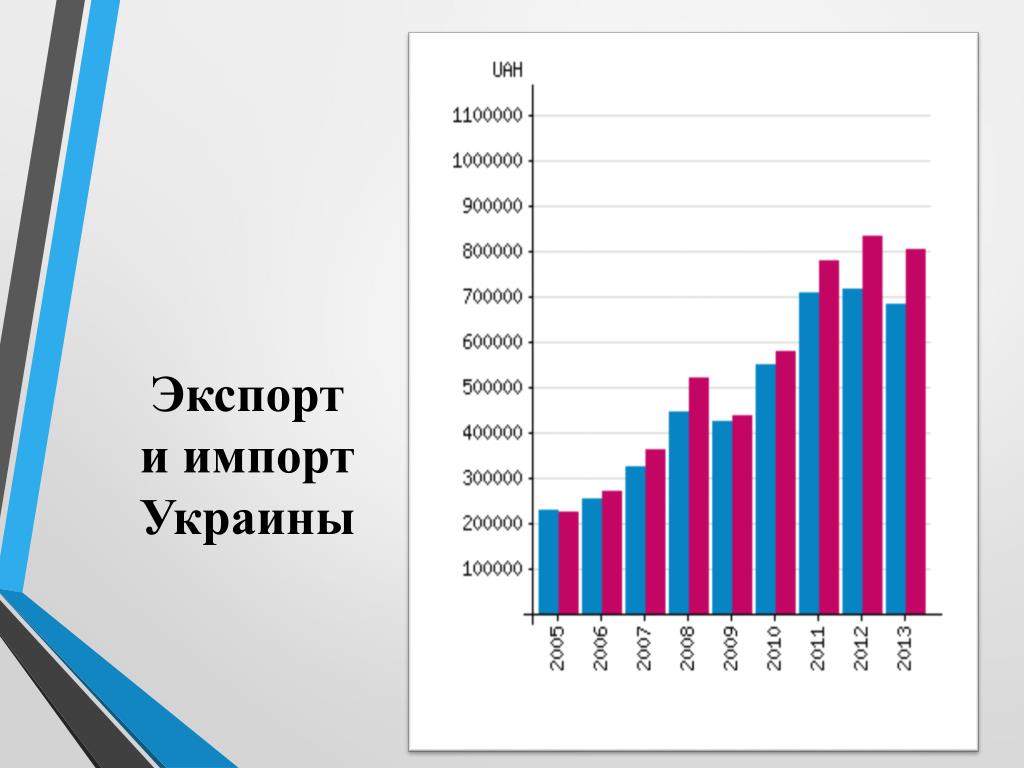 Экспорт и импорт Украины

UAH
1100000
1000000
900000
800000
700000
600000
500000
400000
300000
200000
100000

2005
2006
2007
2008
2009
2010
2011
2012
2013